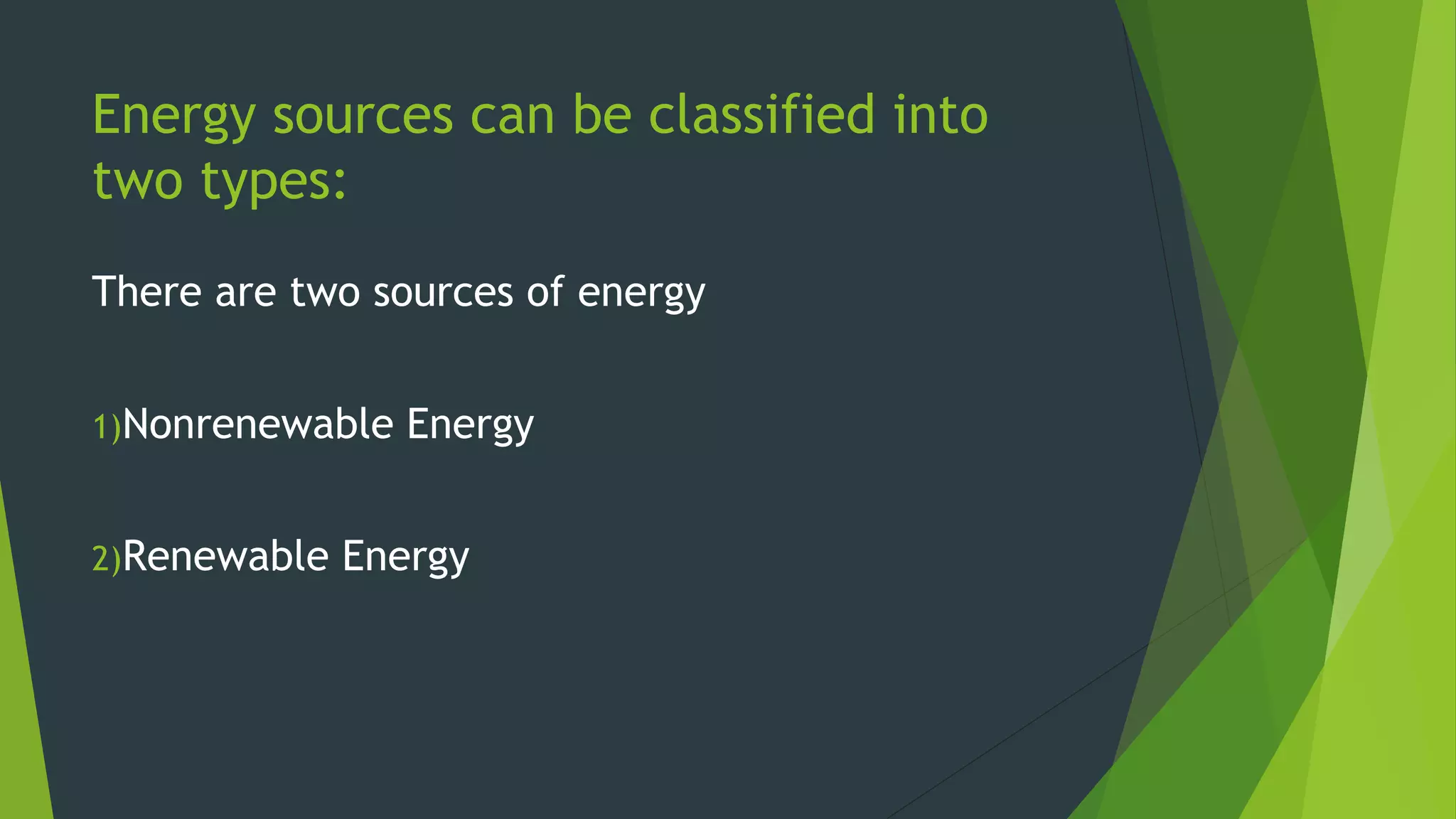 Energy sources can be classified into two types:

There are two sources of energy

1)Nonrenewable Energy

2)Renewable Energy